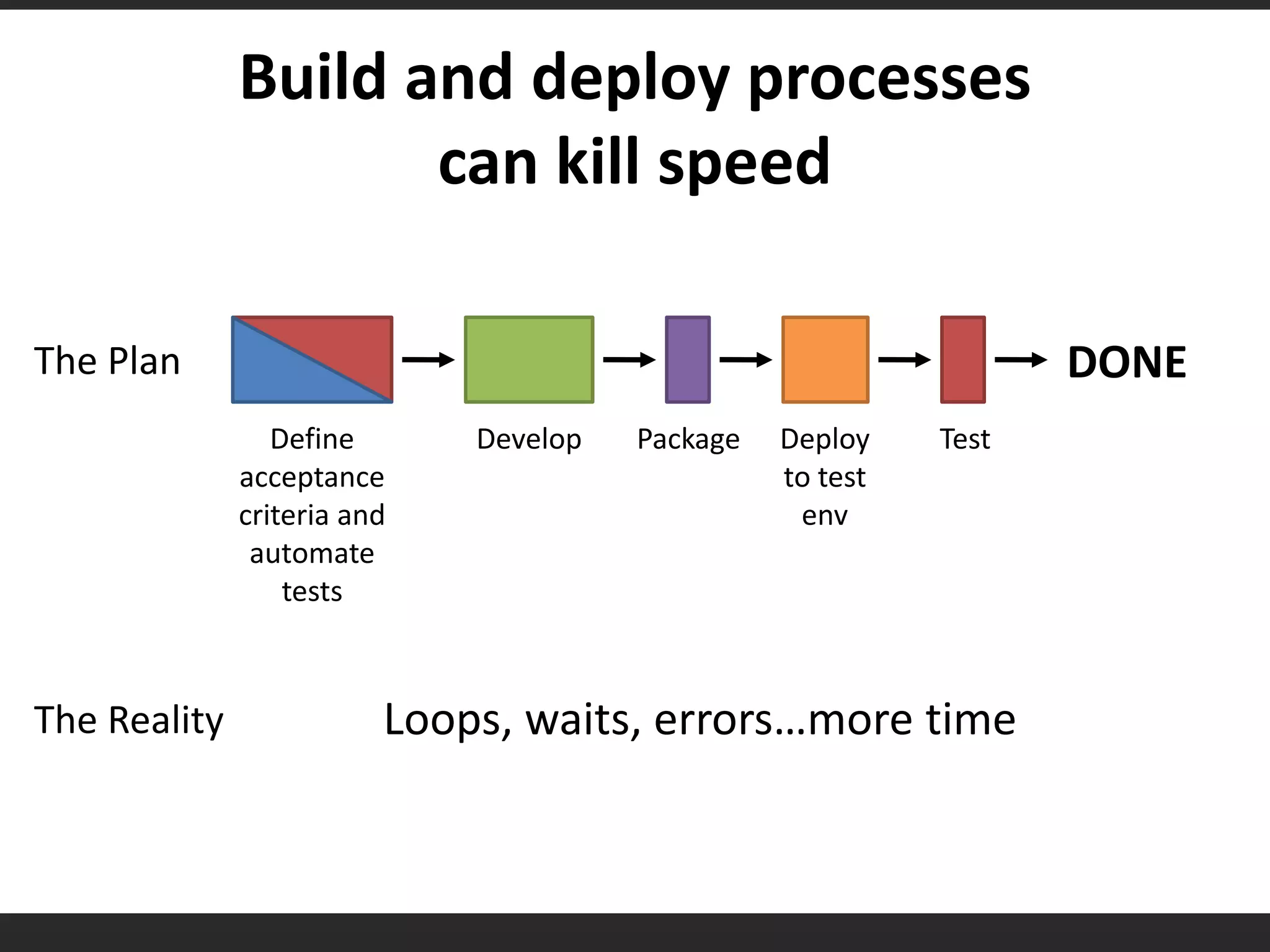 Build and deploy processes can kill speed

The Plan

DONE

Define acceptance criteria and automate tests

Develop

Package

Deploy to test env

Test

The Reality

Loops, waits, errors…more time